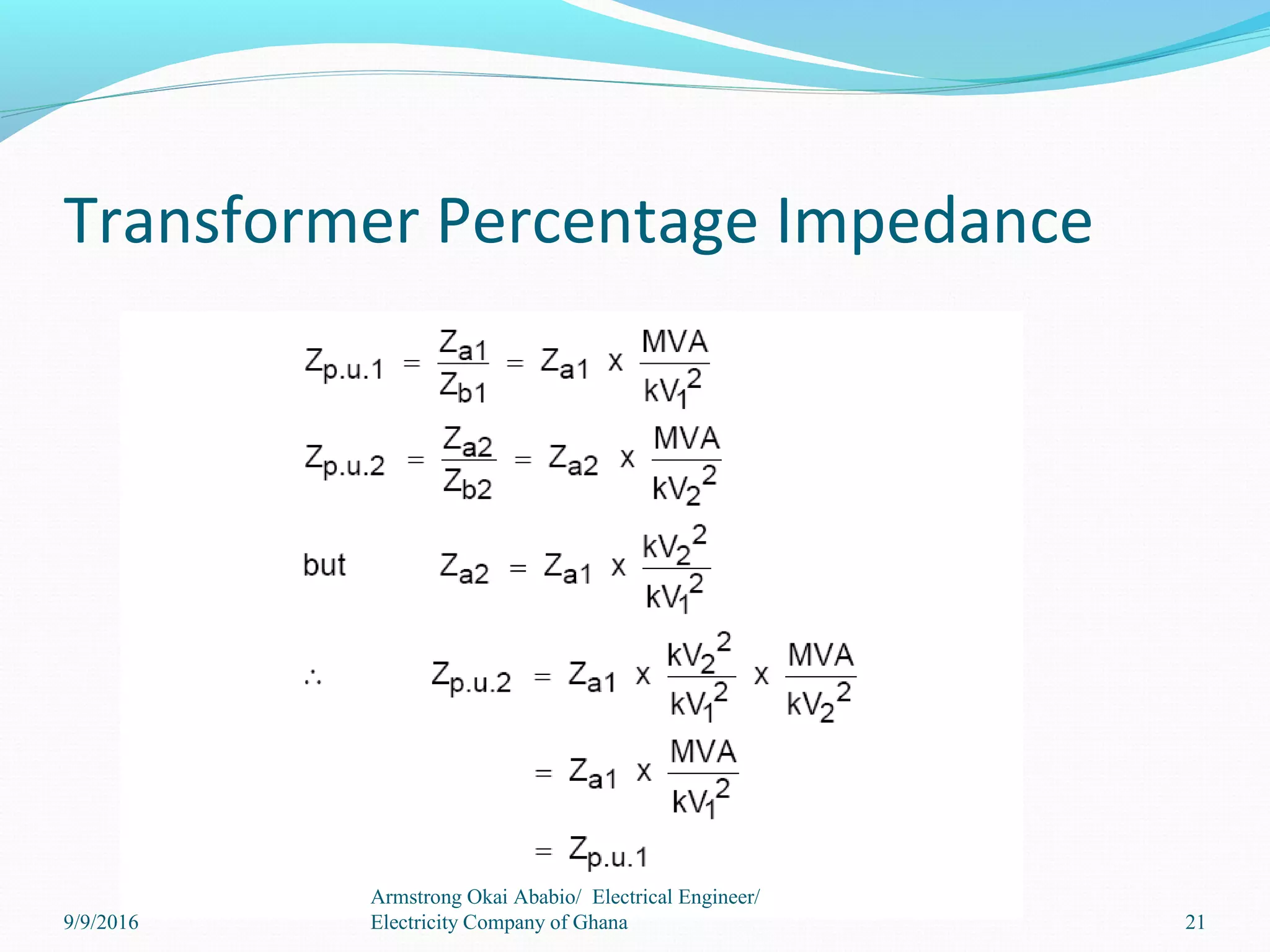 Transformer Percentage Impedance

$Z_{p.u.1} = \frac{Z_{a1}}{Z_{b1}} = Z_{a1} \times \frac{MVA}{kV_1^2}$

$Z_{p.u.2} = \frac{Z_{a2}}{Z_{b2}} = Z_{a2} \times \frac{MVA}{kV_2^2}$

but $Z_{a2} = Z_{a1} \times \frac{kV_2^2}{kV_1^2}$

$\therefore$ $Z_{p.u.2} = Z_{a1} \times \frac{kV_2^2}{kV_1^2} \times \frac{MVA}{kV_2^2}$

$= Z_{a1} \times \frac{MVA}{kV_1^2}$

$= Z_{p.u.1}$

9/9/2016

Armstrong Okai Ababio/ Electrical Engineer/ Electricity Company of Ghana

21